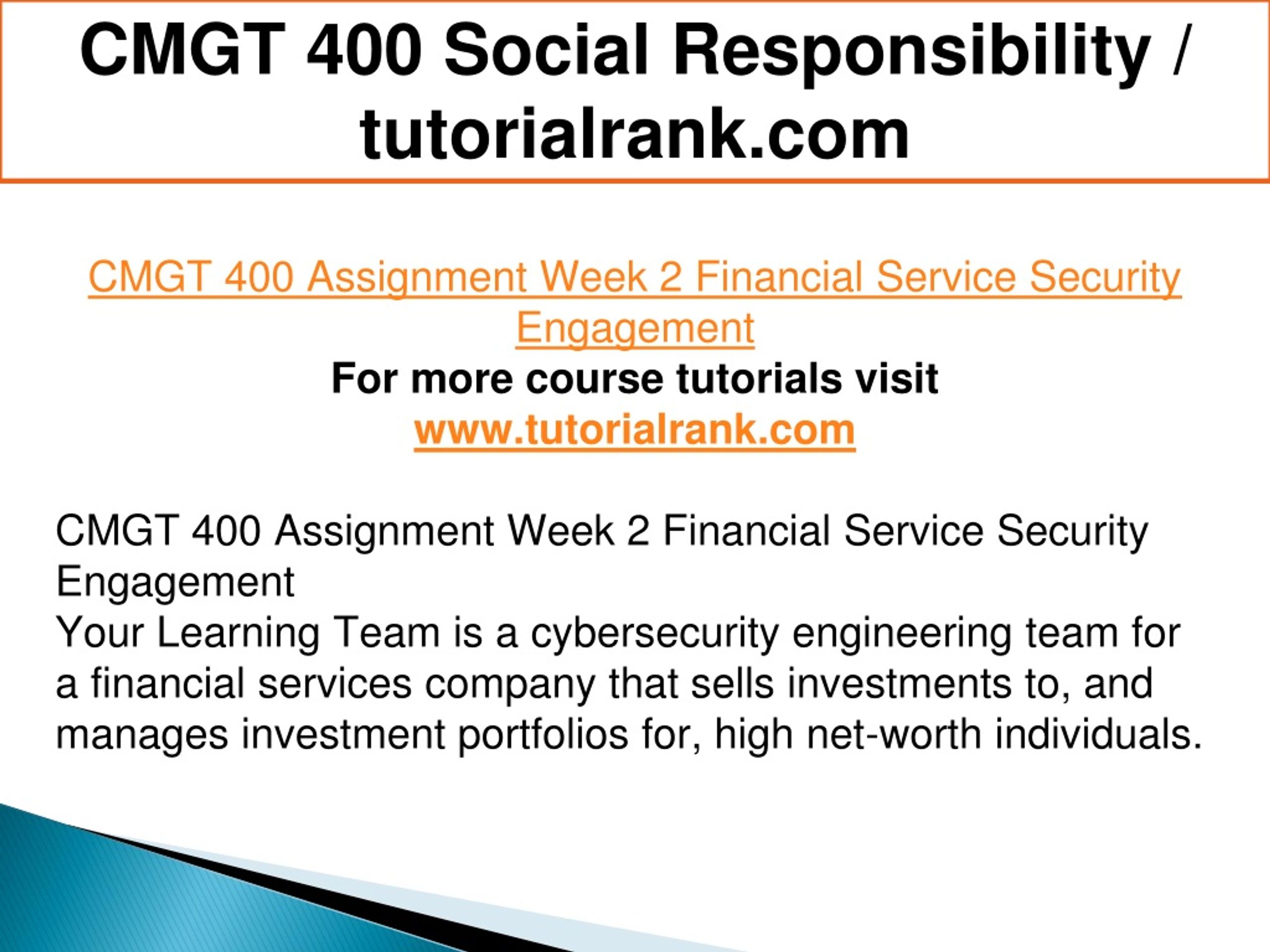 CMGT 400 Social Responsibility / tutorialrank.com

CMGT 400 Assignment Week 2 Financial Service Security Engagement
For more course tutorials visit
www.tutorialrank.com

CMGT 400 Assignment Week 2 Financial Service Security Engagement
Your Learning Team is a cybersecurity engineering team for a financial services company that sells investments to, and manages investment portfolios for, high net-worth individuals.